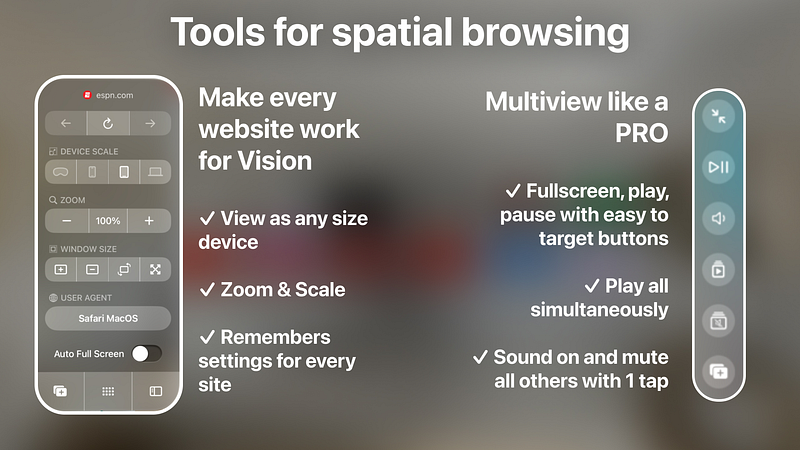 Tools for spatial browsing

espn.com

DEVICE SCALE

ZOOM

100%

WINDOW SIZE

USER AGENT

Safari MacOS

Auto Full Screen

Make every website work for Vision

✓ View as any size device

✓ Zoom & Scale

✓ Remembers settings for every site

Multiview like a PRO

✓ Fullscreen, play, pause with easy to target buttons

✓ Play all simultaneously

✓ Sound on and mute all others with 1 tap